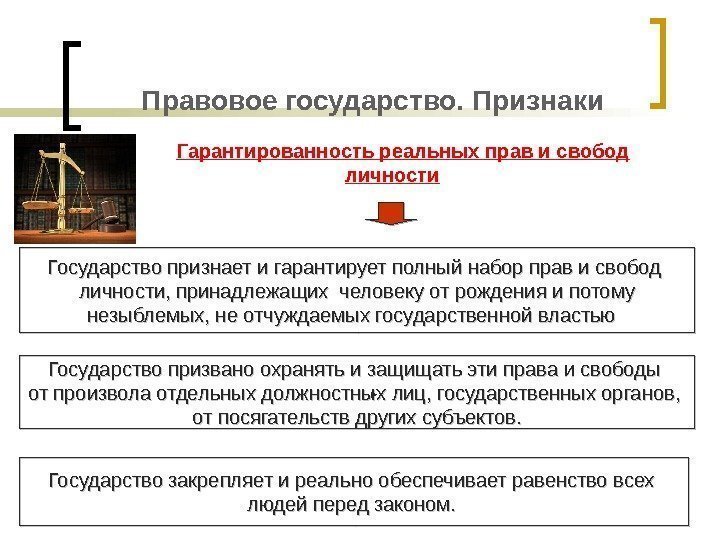 Правовое государство. Признаки

Гарантированность реальных прав и свобод личности

Государство признает и гарантирует полный набор прав и свобод личности, принадлежащих человеку от рождения и потому незыблемых, не отчуждаемых государственной властью

Государство призвано охранять и защищать эти права и свободы от произвола отдельных должностных лиц, государственных органов, от посягательств других субъектов.

Государство закрепляет и реально обеспечивает равенство всех людей перед законом.